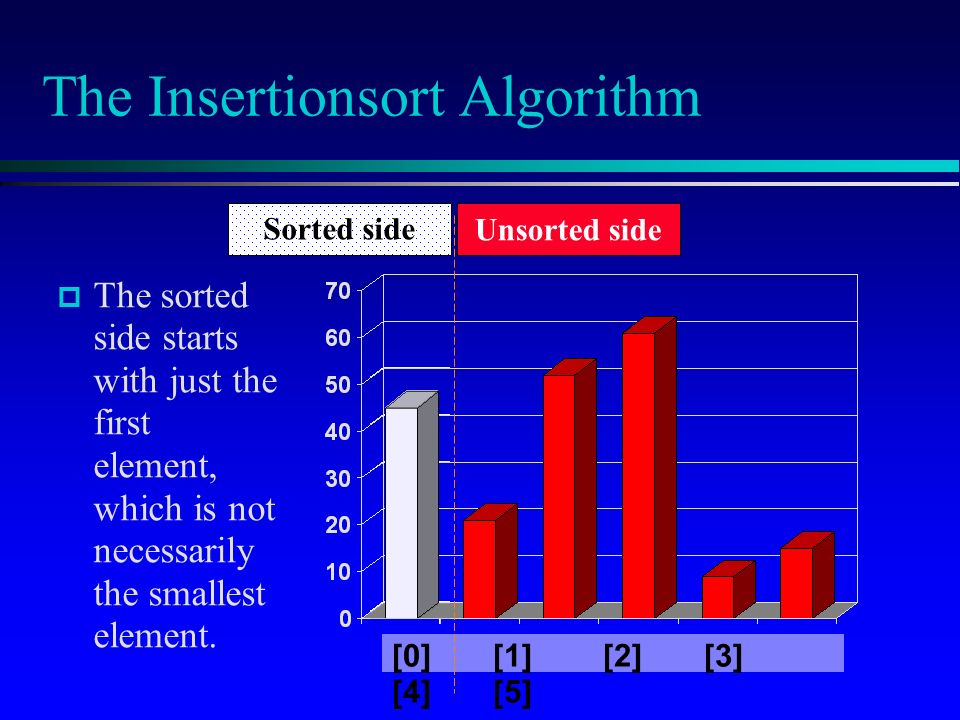 The Insertionsort Algorithm

Sorted side

Unsorted side

The sorted side starts with just the first element, which is not necessarily the smallest element.

70
60
50
40
30
20
10
0

[0] [1] [2] [3] [4] [5]